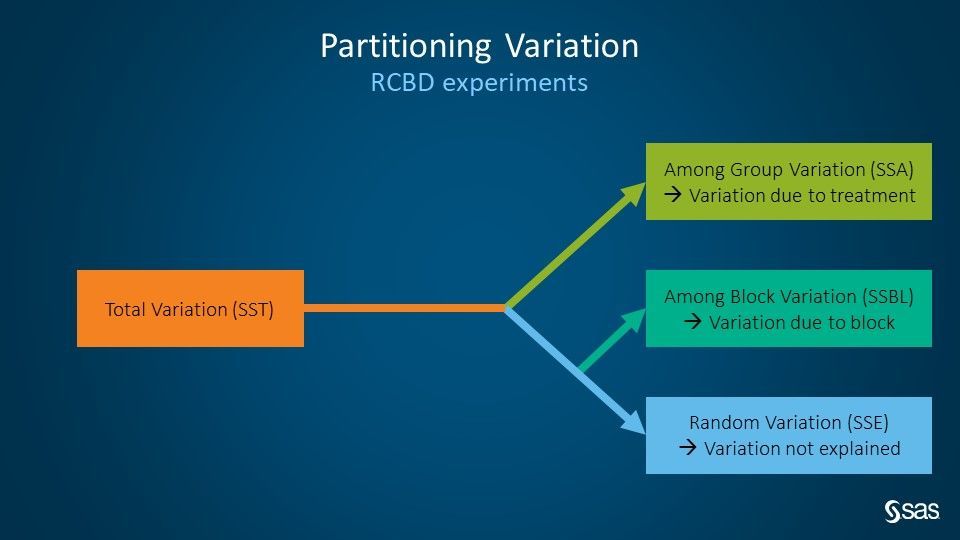 Partitioning Variation
RCBD experiments

Total Variation (SST)

Among Group Variation (SSA)
→ Variation due to treatment

Among Block Variation (SSBL)
→ Variation due to block

Random Variation (SSE)
→ Variation not explained

sas